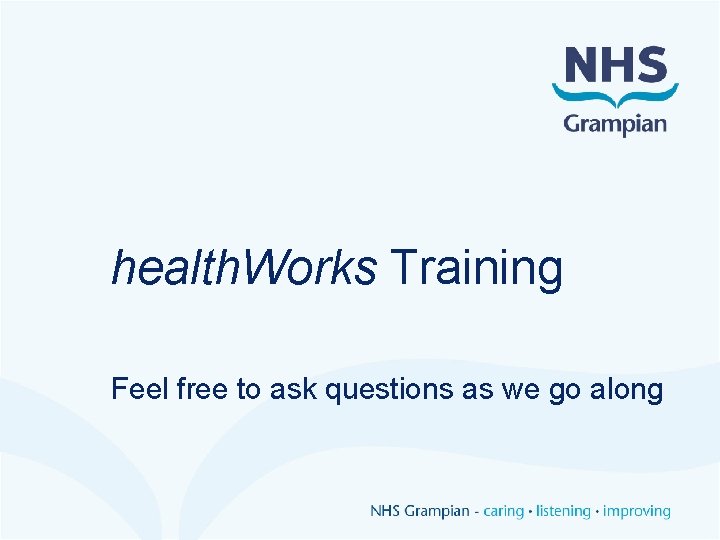 NHS
Grampian

healthWorks Training

Feel free to ask questions as we go along

NHS Grampian - caring • listening • improving